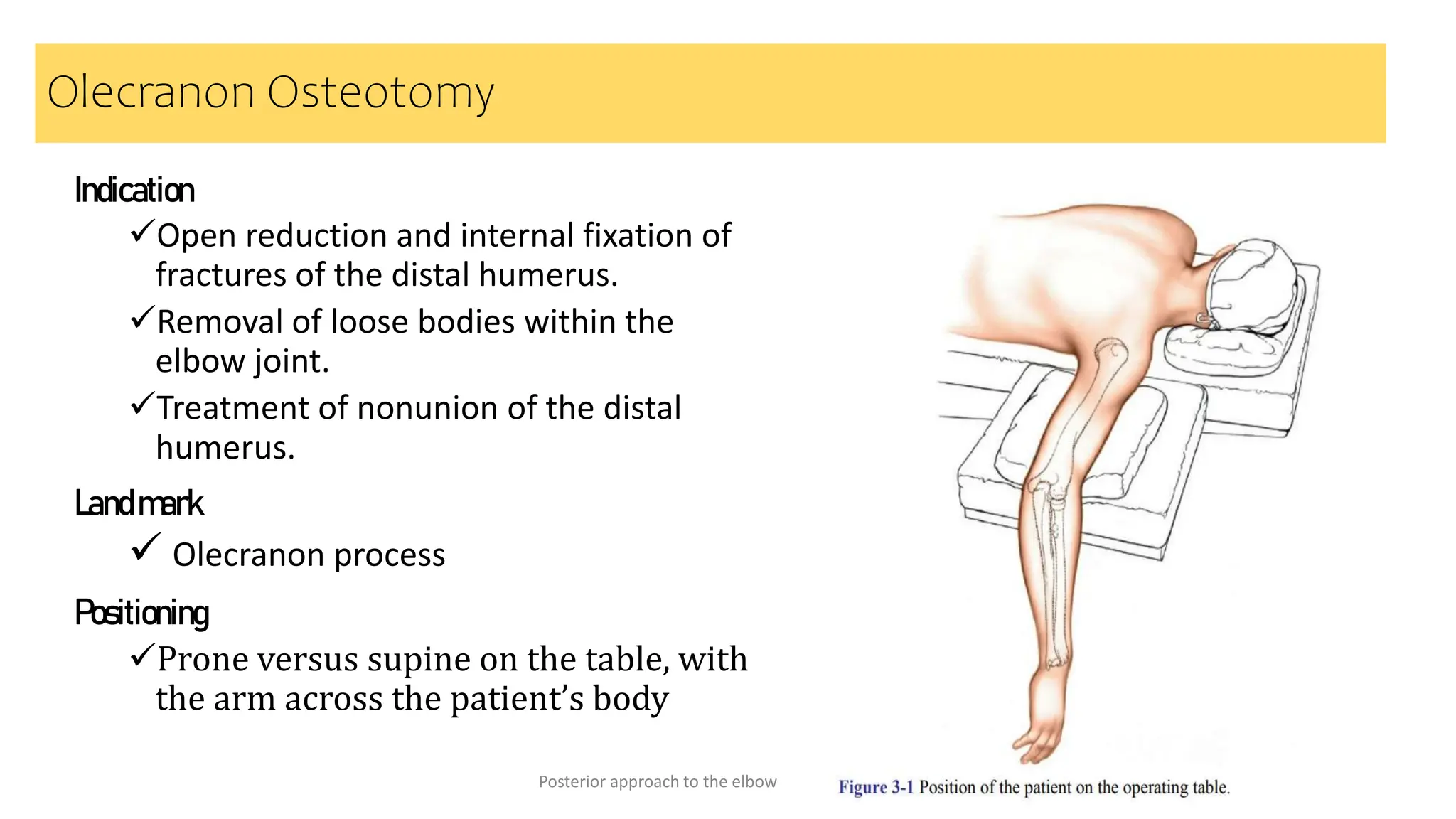 Olecranon Osteotomy

Indication

✓Open reduction and internal fixation of fractures of the distal humerus.

✓Removal of loose bodies within the elbow joint.

✓Treatment of nonunion of the distal humerus.

Landmark

✓ Olecranon process

Positioning

✓Prone versus supine on the table, with the arm across the patient's body

Posterior approach to the elbow

Figure 3-1 Position of the patient on the operating table.